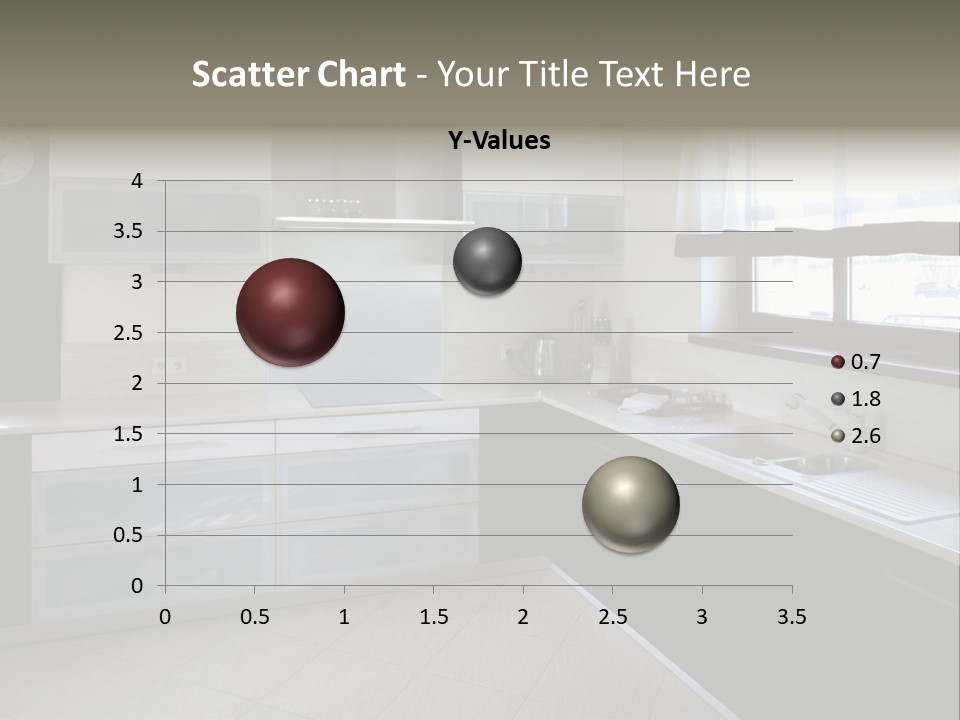 Scatter Chart - Your Title Text Here

Y-Values

4
3.5
3
2.5
2
1.5
1
0.5
0

0 0.5 1 1.5 2 2.5 3 3.5

0.7
1.8
2.6